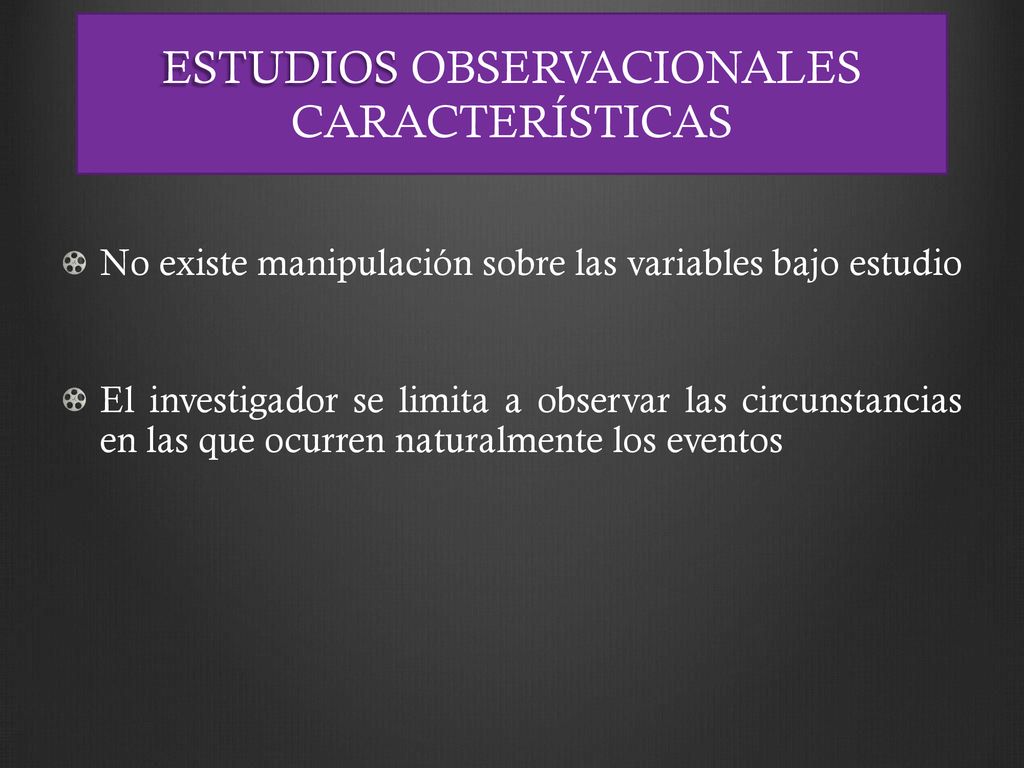 ESTUDIOS OBSERVACIONALES
CARACTERÍSTICAS

No existe manipulación sobre las variables bajo estudio

El investigador se limita a observar las circunstancias en las que ocurren naturalmente los eventos